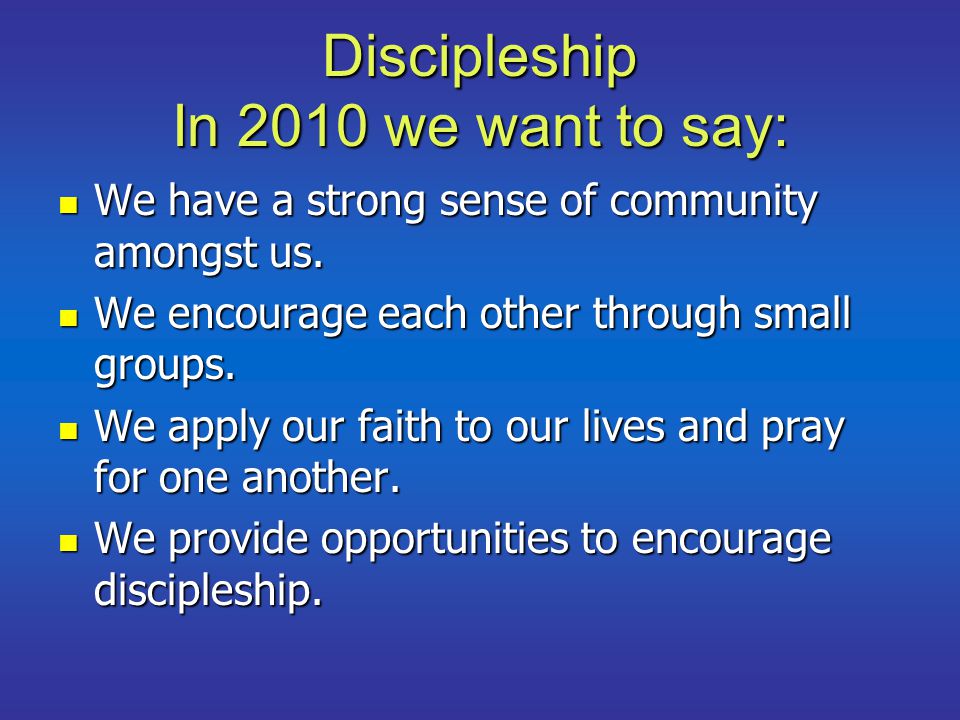 Discipleship
In 2010 we want to say:

- We have a strong sense of community amongst us.
- We encourage each other through small groups.
- We apply our faith to our lives and pray for one another.
- We provide opportunities to encourage discipleship.